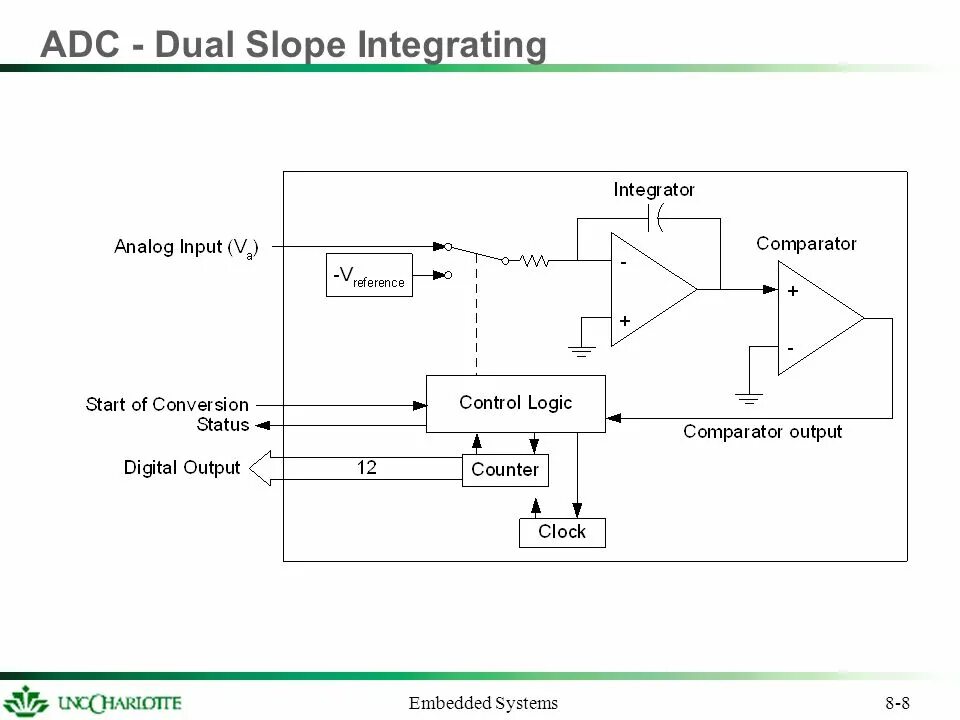 ADC - Dual Slope Integrating

Integrator

Analog Input ($V_a$)

$-V_{reference}$

Comparator

-

+

+

-

Start of Conversion

Status

Control Logic

Comparator output

Digital Output

12

Counter

Clock

UNC CHARLOTTE

Embedded Systems

8-8